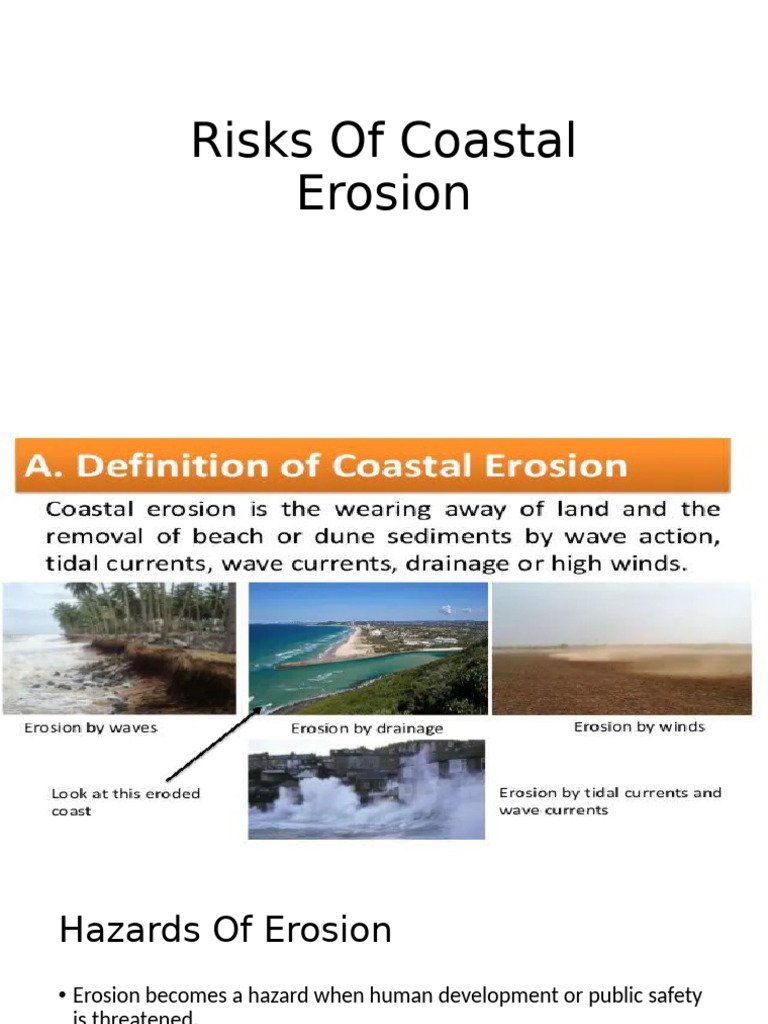 Risks Of Coastal Erosion

A. Definition of Coastal Erosion

Coastal erosion is the wearing away of land and the removal of beach or dune sediments by wave action, tidal currents, wave currents, drainage or high winds.

Erosion by waves

Erosion by drainage

Erosion by winds

Look at this eroded coast

Erosion by tidal currents and wave currents

Hazards Of Erosion

• Erosion becomes a hazard when human development or public safety is threatened.